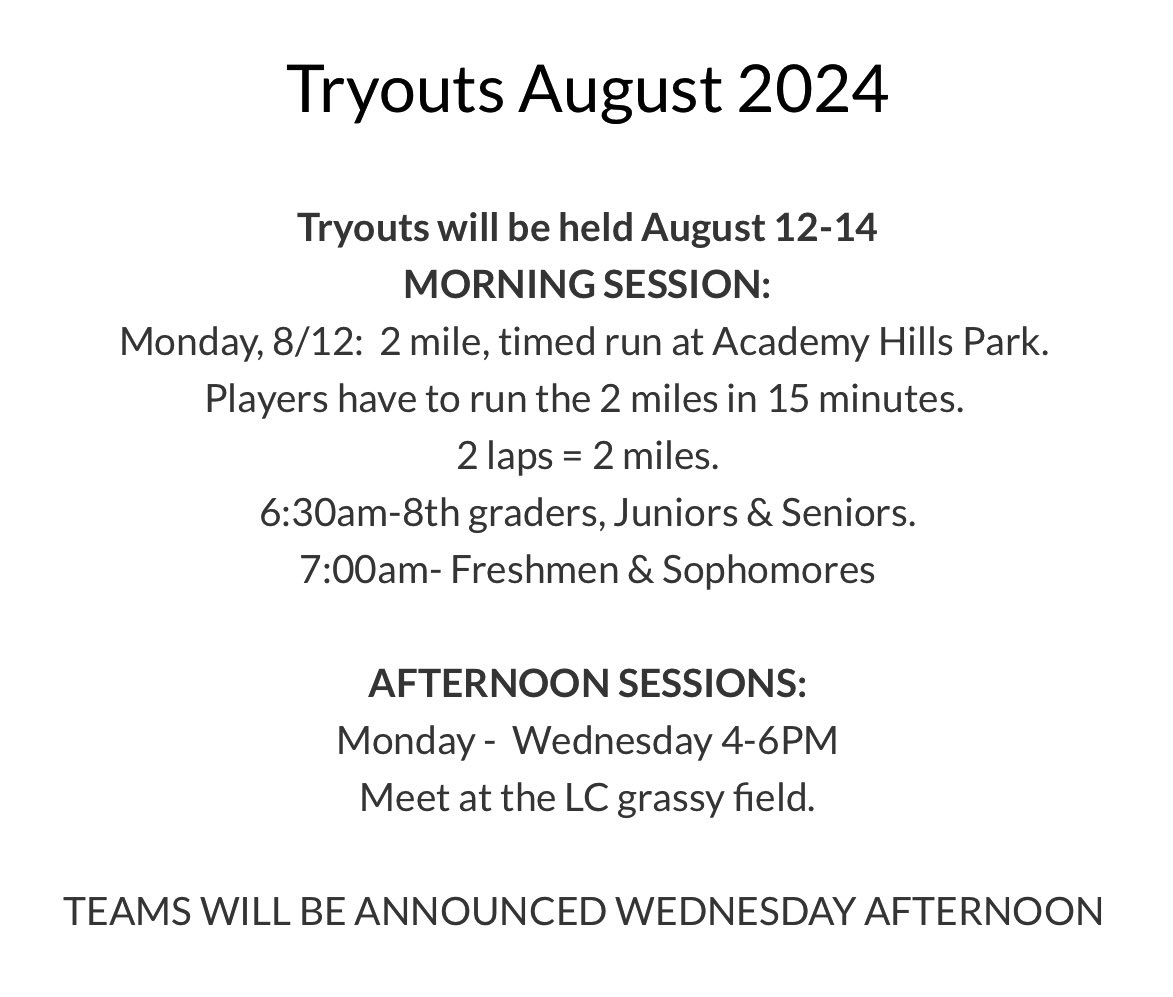 Tryouts August 2024

Tryouts will be held August 12-14
MORNING SESSION:
Monday, 8/12: 2 mile, timed run at Academy Hills Park.
Players have to run the 2 miles in 15 minutes.
2 laps = 2 miles.
6:30am-8th graders, Juniors & Seniors.
7:00am- Freshmen & Sophomores

AFTERNOON SESSIONS:
Monday - Wednesday 4-6PM
Meet at the LC grassy field.

TEAMS WILL BE ANNOUNCED WEDNESDAY AFTERNOON